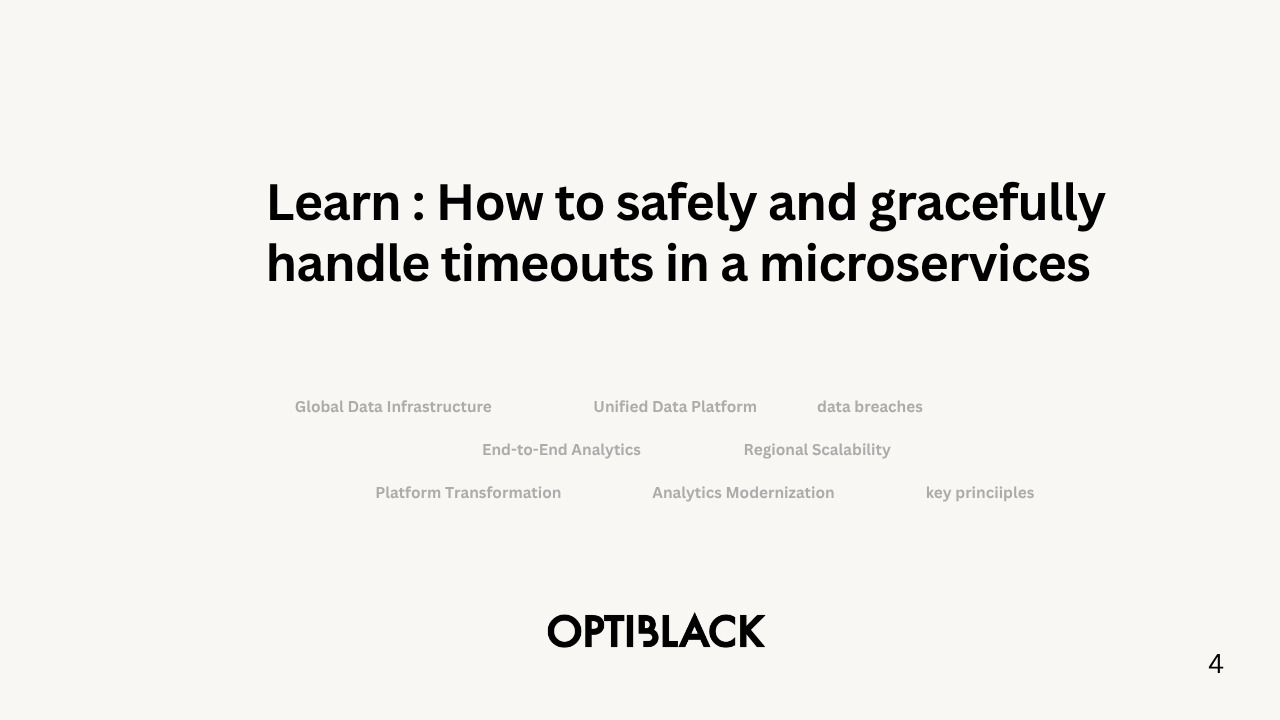 Learn : How to safely and gracefully handle timeouts in a microservices

Global Data Infrastructure Unified Data Platform data breaches

End-to-End Analytics Regional Scalability

Platform Transformation Analytics Modernization key princiiples

OPTIBLACK

4